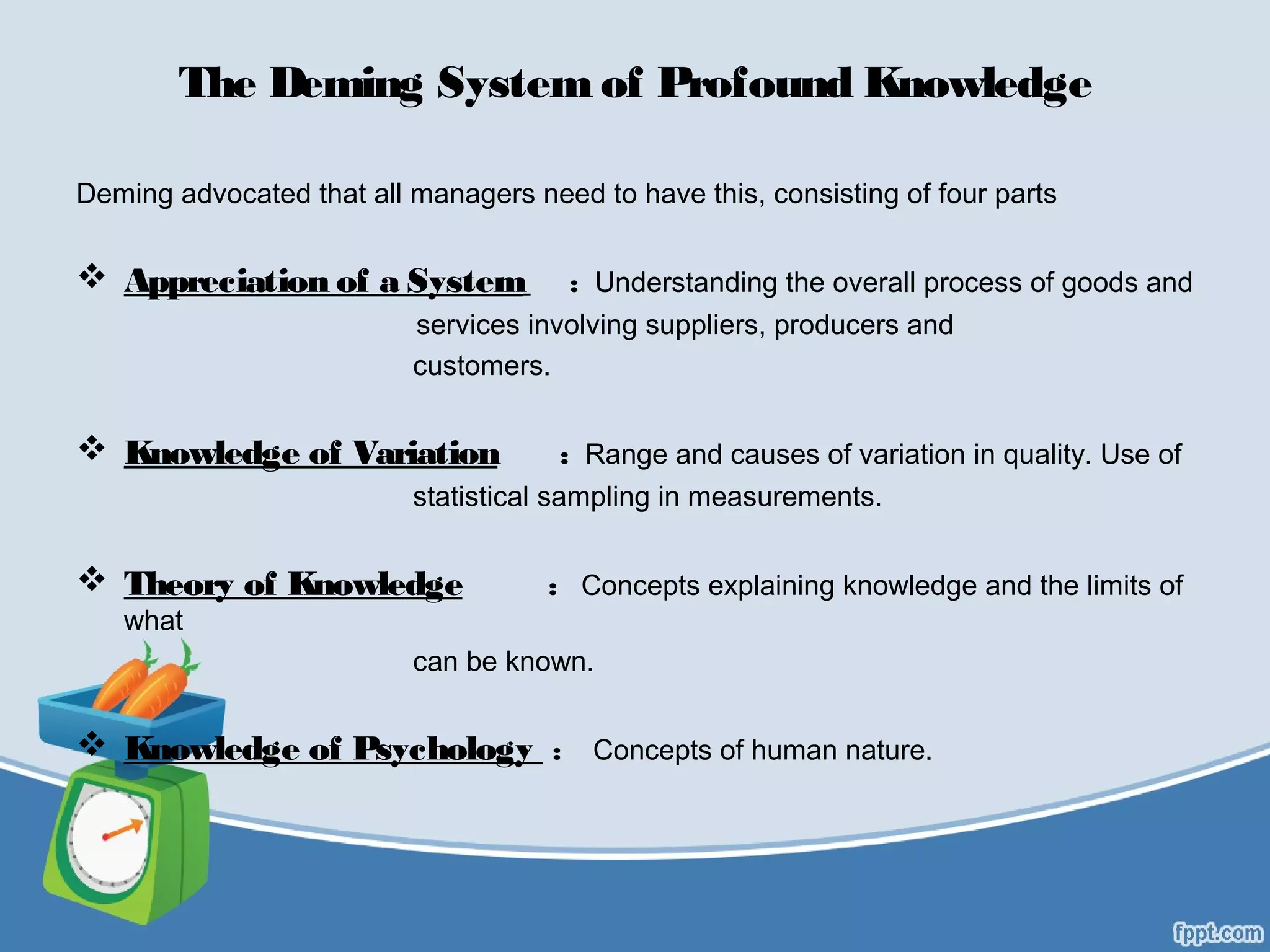 The Deming System of Profound Knowledge

Deming advocated that all managers need to have this, consisting of four parts

❖ Appreciation of a System : Understanding the overall process of goods and services involving suppliers, producers and customers.

❖ Knowledge of Variation : Range and causes of variation in quality. Use of statistical sampling in measurements.

❖ Theory of Knowledge : Concepts explaining knowledge and the limits of what can be known.

❖ Knowledge of Psychology : Concepts of human nature.

fppt.com